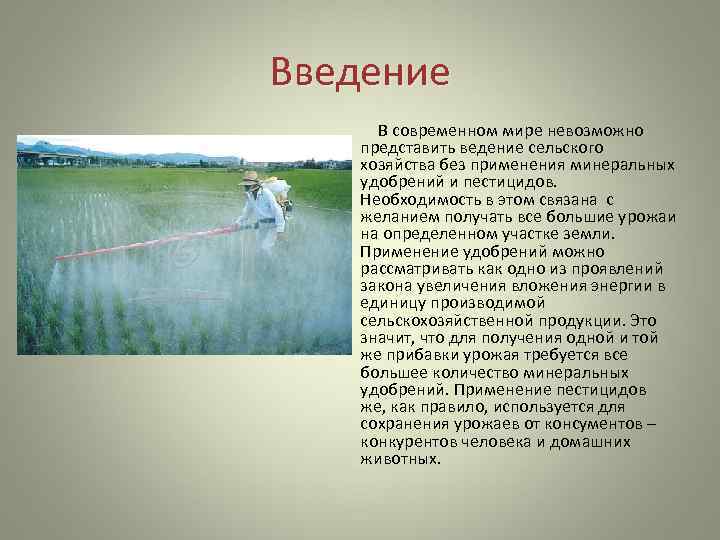 Введение

В современном мире невозможно представить ведение сельского хозяйства без применения минеральных удобрений и пестицидов. Необходимость в этом связана с желанием получать все большие урожаи на определенном участке земли. Применение удобрений можно рассматривать как одно из проявлений закона увеличения вложения энергии в единицу производимой сельскохозяйственной продукции. Это значит, что для получения одной и той же прибавки урожая требуется все большее количество минеральных удобрений. Применение пестицидов же, как правило, используется для сохранения урожаев от консументов – конкурентов человека и домашних животных.